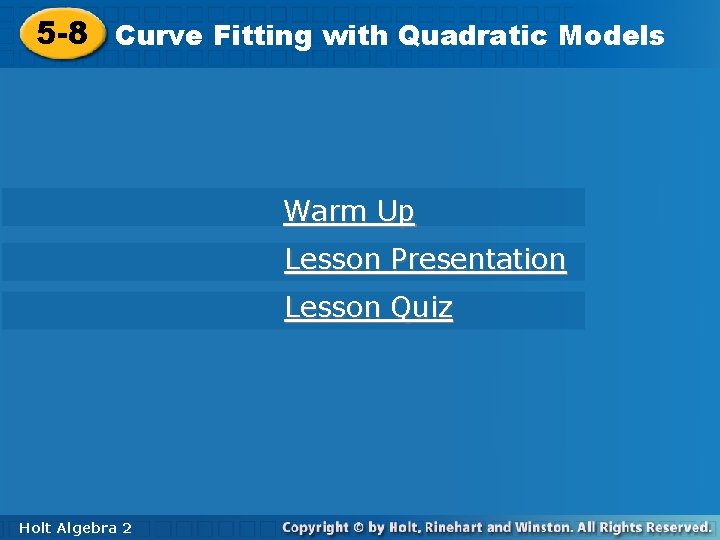 5-8 Curve Fitting with Quadratic Models

Warm Up

Lesson Presentation

Lesson Quiz

Holt Algebra 2

Copyright © by Holt, Rinehart and Winston. All Rights Reserved.